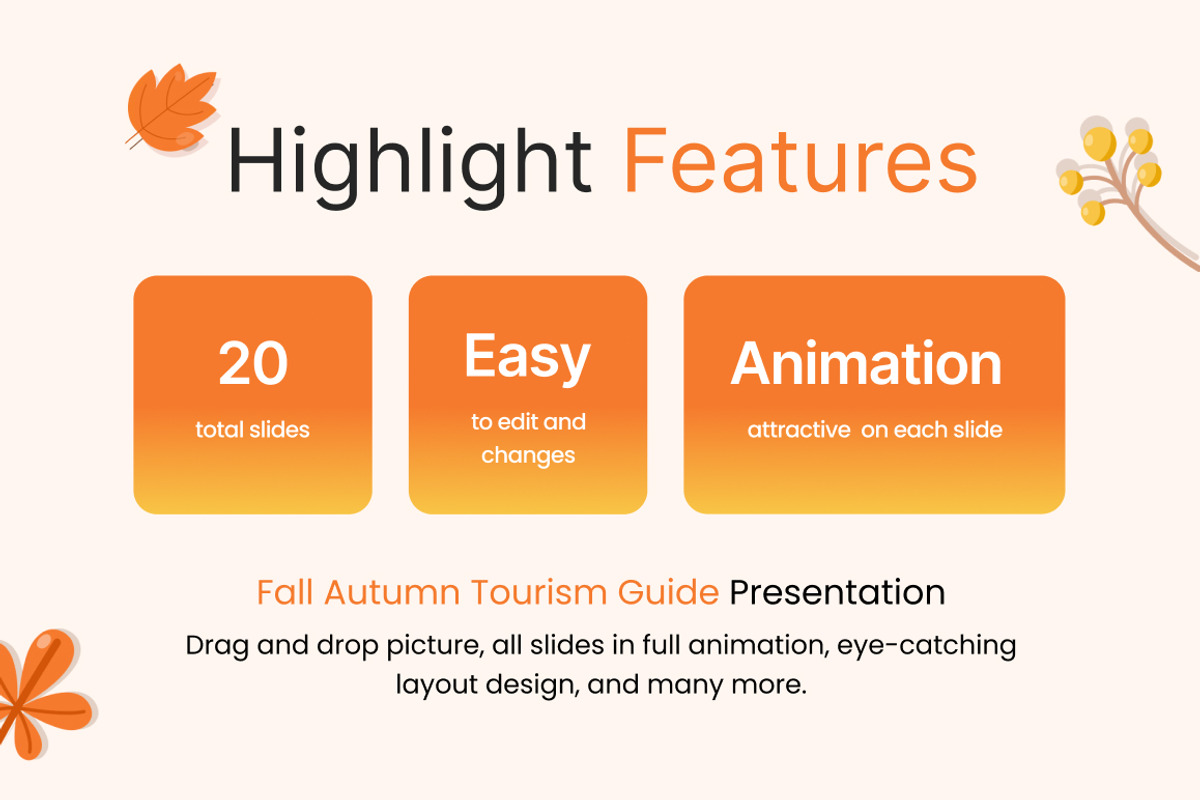 Highlight Features

20
total slides

Easy
to edit and changes

Animation
attractive on each slide

Fall Autumn Tourism Guide Presentation

Drag and drop picture, all slides in full animation, eye-catching layout design, and many more.